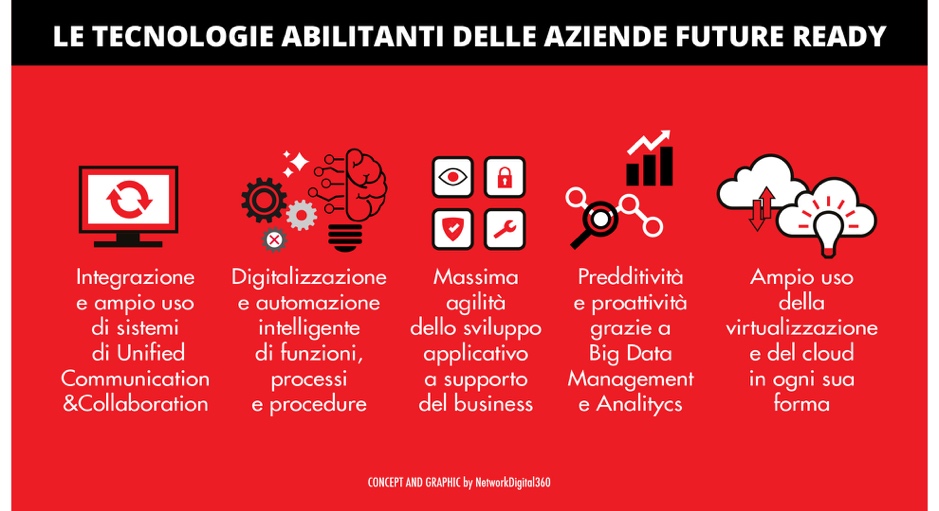 LE TECNOLOGIE ABILITANTI DELLE AZIENDE FUTURE READY

Integrazione e ampio uso di sistemi di Unified Communication &Collaboration

Digitalizzazione e automazione intelligente di funzioni, processi e procedure

Massima agilità dello sviluppo applicativo a supporto del business

Predditività e proattività grazie a Big Data Management e Analitycs

Ampio uso della virtualizzazione e del cloud in ogni sua forma

CONCEPT AND GRAPHIC by NetworkDigital360